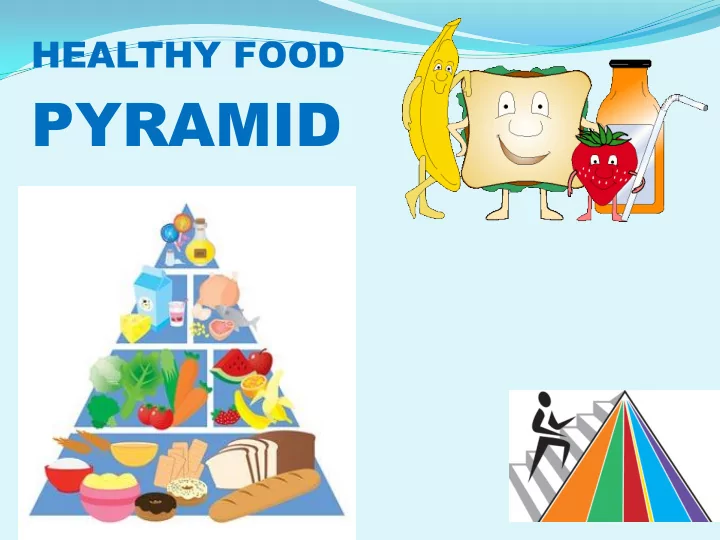 HEALTHY FOOD
PYRAMID